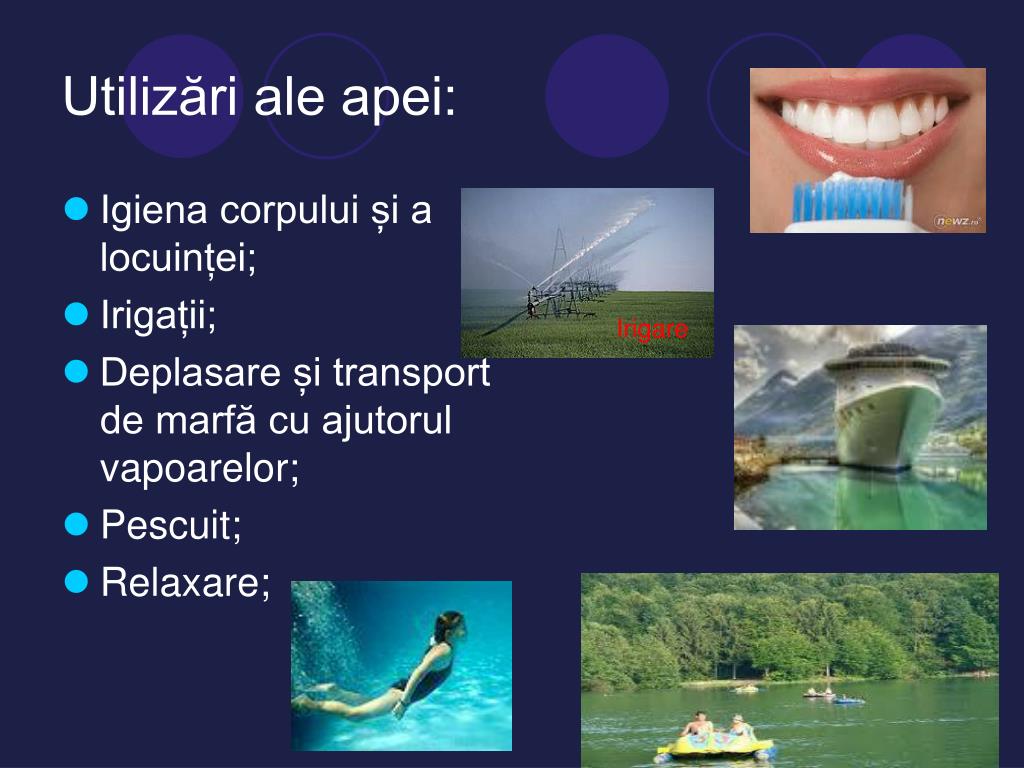 Utilizări ale apei:

Igiena corpului și a locuinței;

Irigații;

Deplasare și transport de marfă cu ajutorul vapoarelor;

Pescuit;

Relaxare;

Irigare

newz.ro